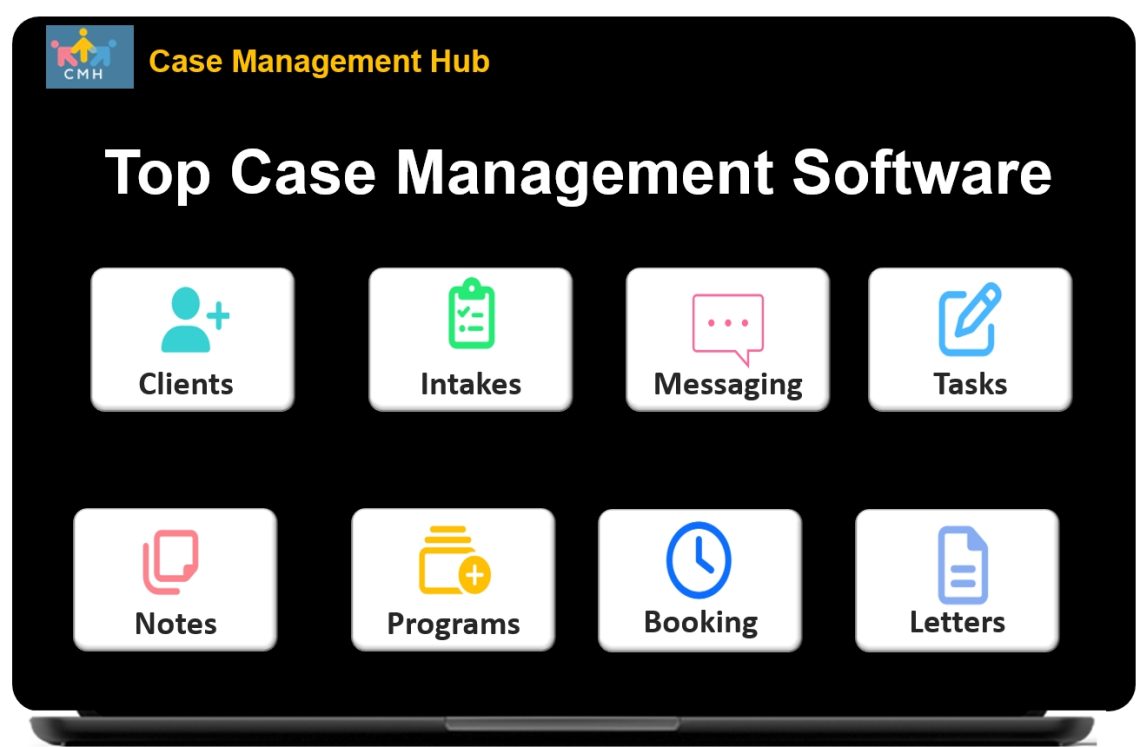 CMH

Case Management Hub

Top Case Management Software

Clients

Intakes

Messaging

Tasks

Notes

Programs

Booking

Letters